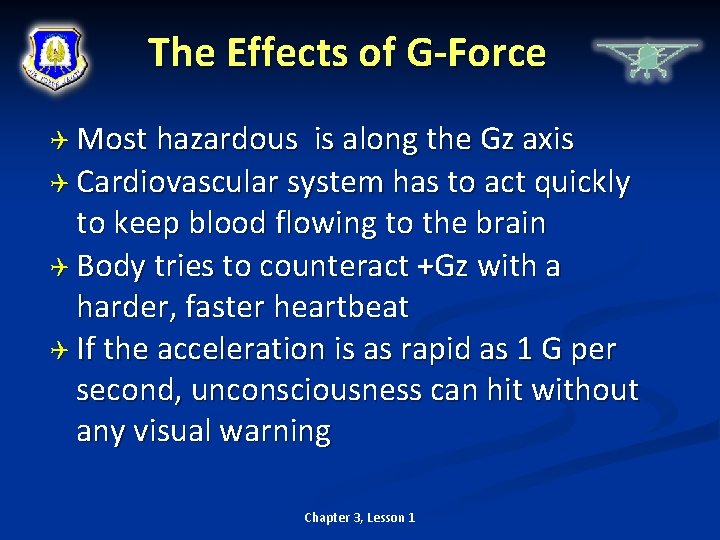 The Effects of G-Force

Most hazardous  is along the Gz axis

Cardiovascular system has to act quickly to keep blood flowing to the brain

Body tries to counteract +Gz with a harder, faster heartbeat

If the acceleration is as rapid as 1 G per second, unconsciousness can hit without any visual warning

Chapter 3, Lesson 1